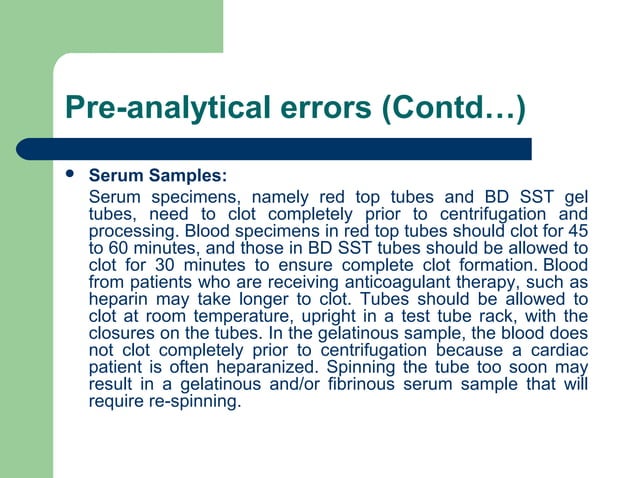 Pre-analytical errors (Contd…)

• Serum Samples:

Serum specimens, namely red top tubes and BD SST gel tubes, need to clot completely prior to centrifugation and processing. Blood specimens in red top tubes should clot for 45 to 60 minutes, and those in BD SST tubes should be allowed to clot for 30 minutes to ensure complete clot formation. Blood from patients who are receiving anticoagulant therapy, such as heparin may take longer to clot. Tubes should be allowed to clot at room temperature, upright in a test tube rack, with the closures on the tubes. In the gelatinous sample, the blood does not clot completely prior to centrifugation because a cardiac patient is often heparanized. Spinning the tube too soon may result in a gelatinous and/or fibrinous serum sample that will require re-spinning.